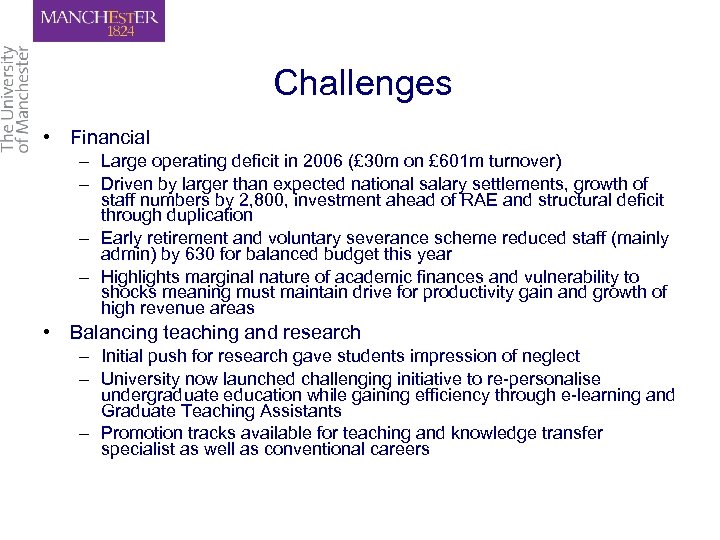 MANCHESTER
1824

The University
of Manchester

Challenges

• Financial
– Large operating deficit in 2006 (£30m on £601m turnover)
– Driven by larger than expected national salary settlements, growth of staff numbers by 2,800, investment ahead of RAE and structural deficit through duplication
– Early retirement and voluntary severance scheme reduced staff (mainly admin) by 630 for balanced budget this year
– Highlights marginal nature of academic finances and vulnerability to shocks meaning must maintain drive for productivity gain and growth of high revenue areas
• Balancing teaching and research
– Initial push for research gave students impression of neglect
– University now launched challenging initiative to re-personalise undergraduate education while gaining efficiency through e-learning and Graduate Teaching Assistants
– Promotion tracks available for teaching and knowledge transfer specialist as well as conventional careers